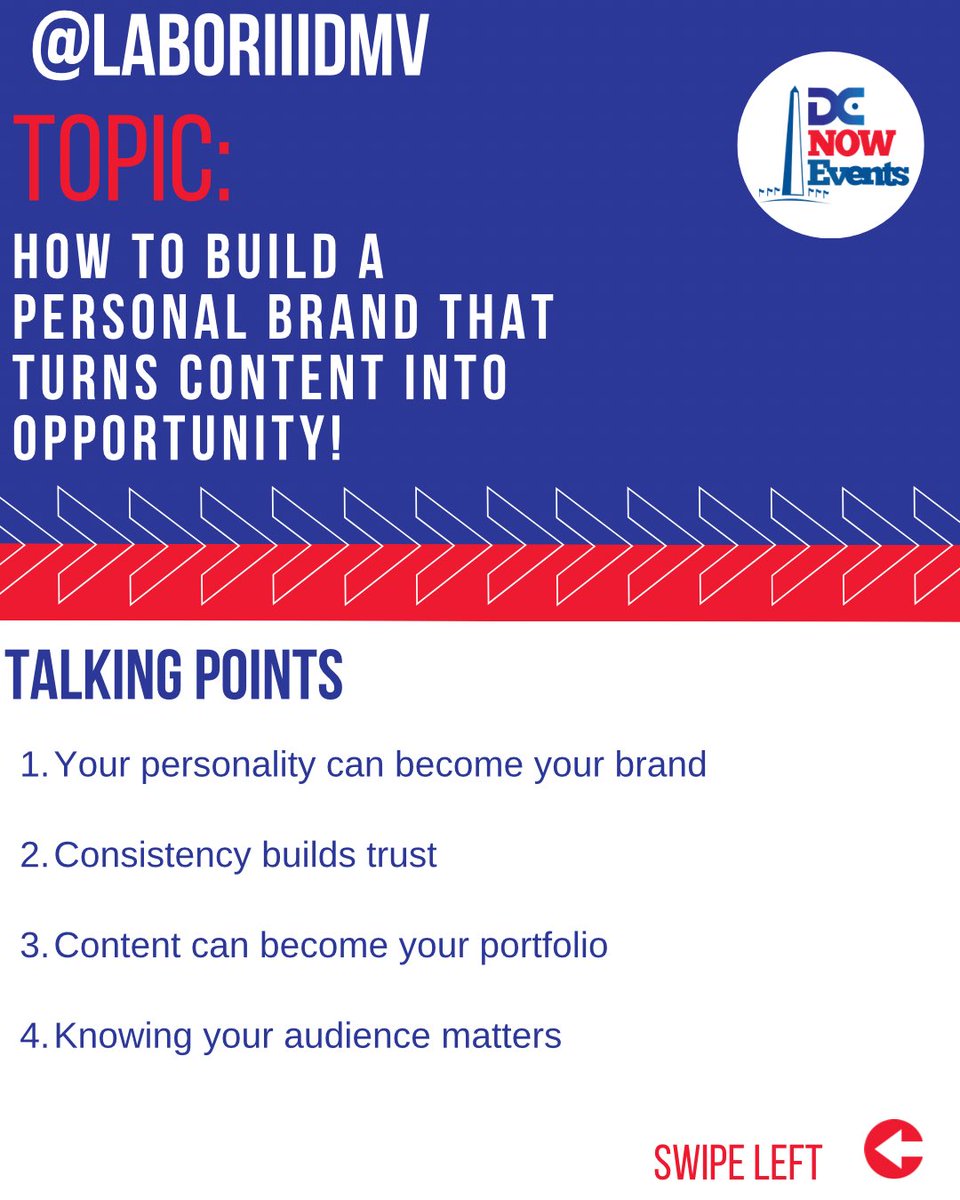 @LABORIIIDMV

DC NOW Events

TOPIC:

HOW TO BUILD A PERSONAL BRAND THAT TURNS CONTENT INTO OPPORTUNITY!

TALKING POINTS

1. Your personality can become your brand

2. Consistency builds trust

3. Content can become your portfolio

4. Knowing your audience matters

SWIPE LEFT